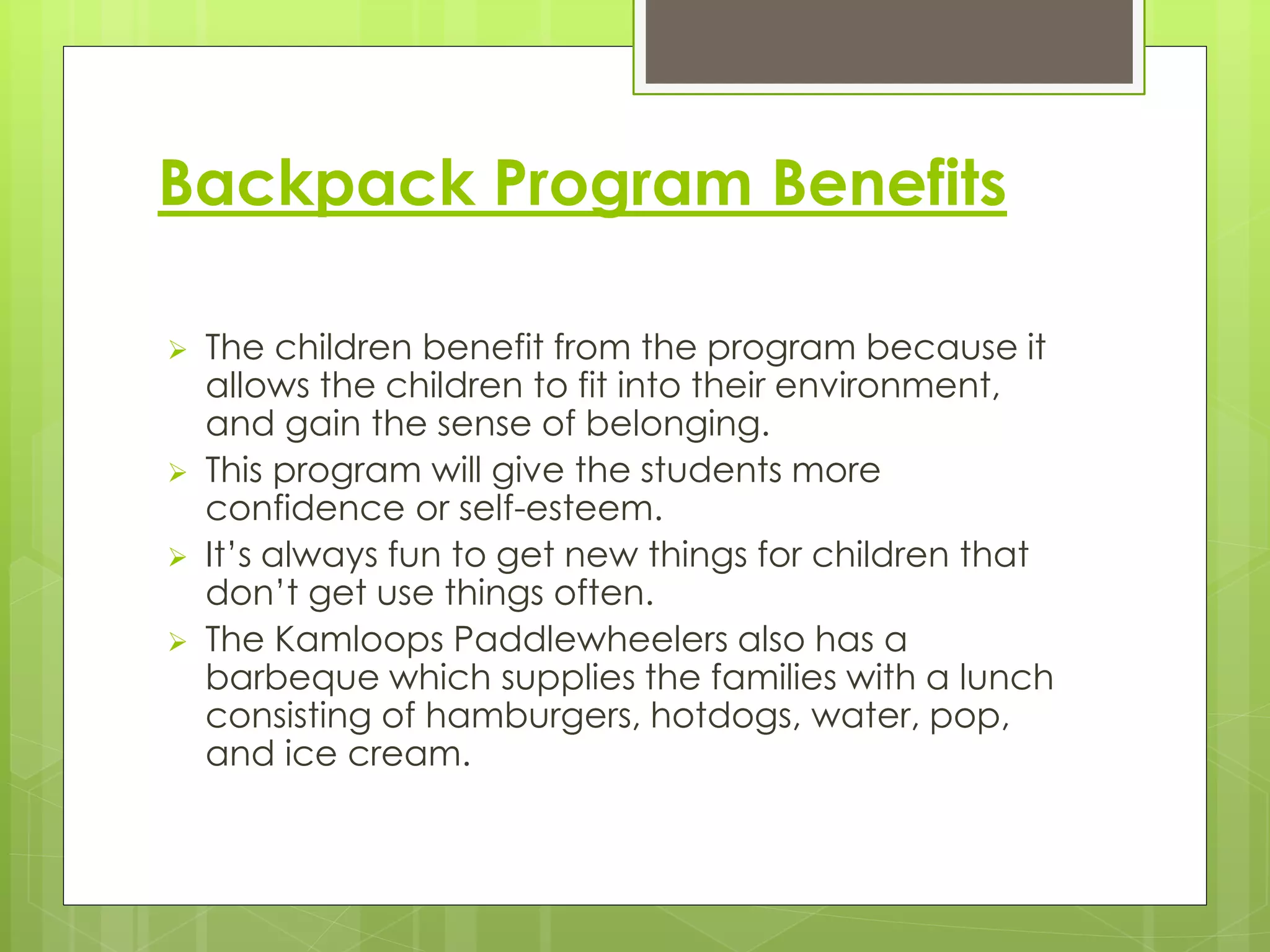 Backpack Program Benefits

➢ The children benefit from the program because it allows the children to fit into their environment, and gain the sense of belonging.
➢ This program will give the students more confidence or self-esteem.
➢ It's always fun to get new things for children that don't get use things often.
➢ The Kamloops Paddlewheelers also has a barbeque which supplies the families with a lunch consisting of hamburgers, hotdogs, water, pop, and ice cream.